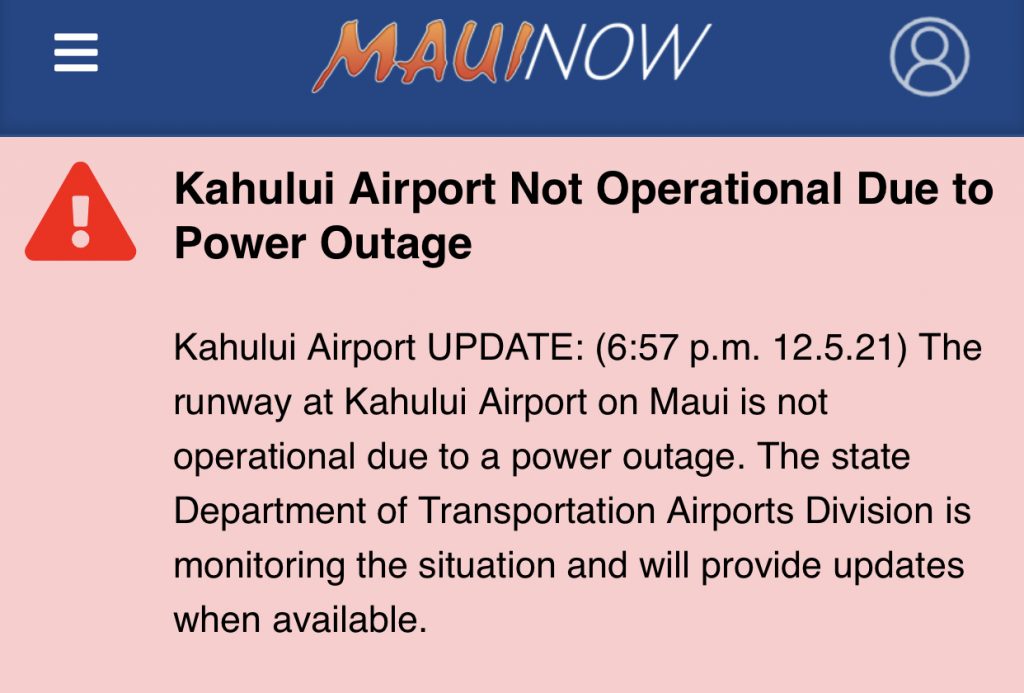 MAUINOW

Kahului Airport Not Operational Due to Power Outage

Kahului Airport UPDATE: (6:57 p.m. 12.5.21) The runway at Kahului Airport on Maui is not operational due to a power outage. The state Department of Transportation Airports Division is monitoring the situation and will provide updates when available.